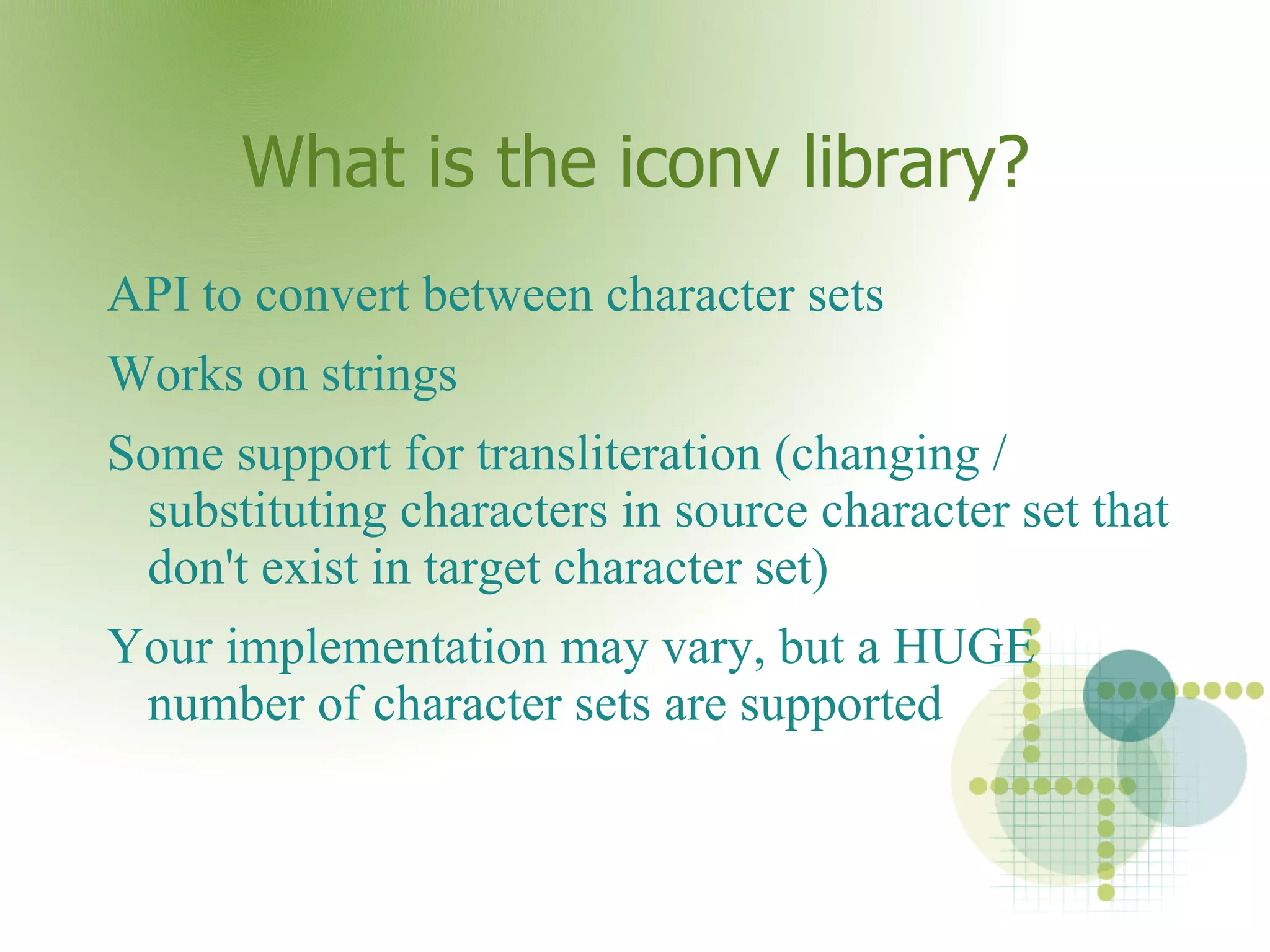 What is the iconv library?

API to convert between character sets

Works on strings

Some support for transliteration (changing / substituting characters in source character set that don't exist in target character set)

Your implementation may vary, but a HUGE number of character sets are supported